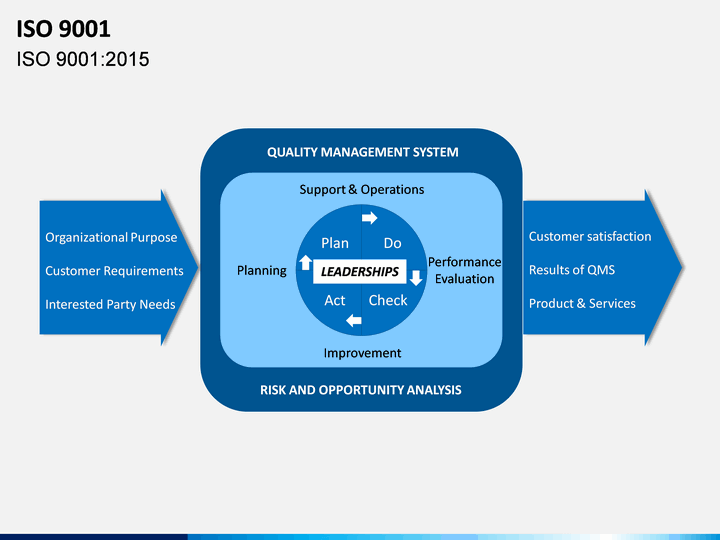 ISO 9001
ISO 9001:2015

Organizational Purpose
Customer Requirements
Interested Party Needs

QUALITY MANAGEMENT SYSTEM

Support & Operations

Planning

Plan
Do
LEADERSHIPS
Act
Check

Performance Evaluation

Improvement

RISK AND OPPORTUNITY ANALYSIS

Customer satisfaction
Results of QMS
Product & Services